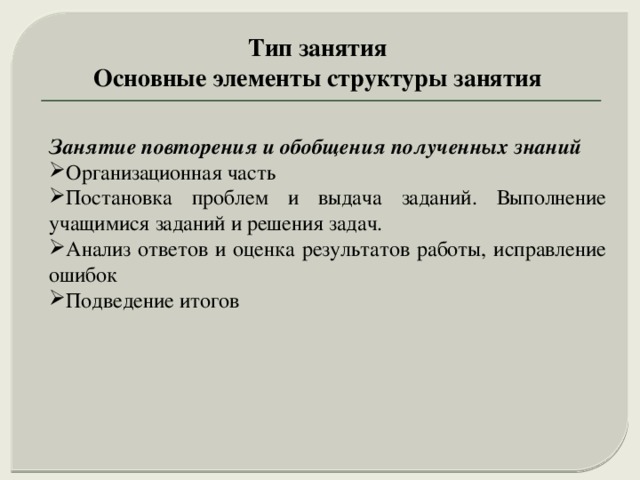 Тип занятия
Основные элементы структуры занятия

Занятие повторения и обобщения полученных знаний
➢Организационная часть
➢Постановка проблем и выдача заданий. Выполнение учащимися заданий и решения задач.
➢Анализ ответов и оценка результатов работы, исправление ошибок
➢Подведение итогов